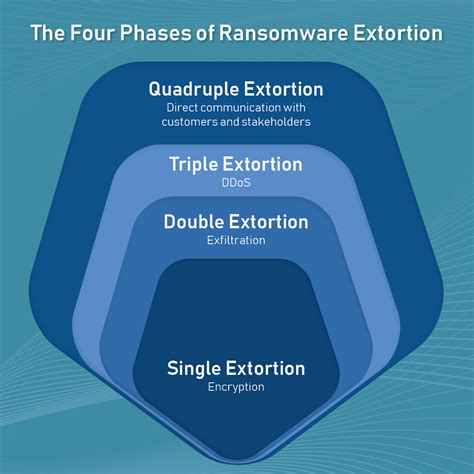 The Four Phases of Ransomware Extortion

Quadruple Extortion
Direct communication with customers and stakeholders

Triple Extortion
DDoS

Double Extortion
Exfiltration

Single Extortion
Encryption